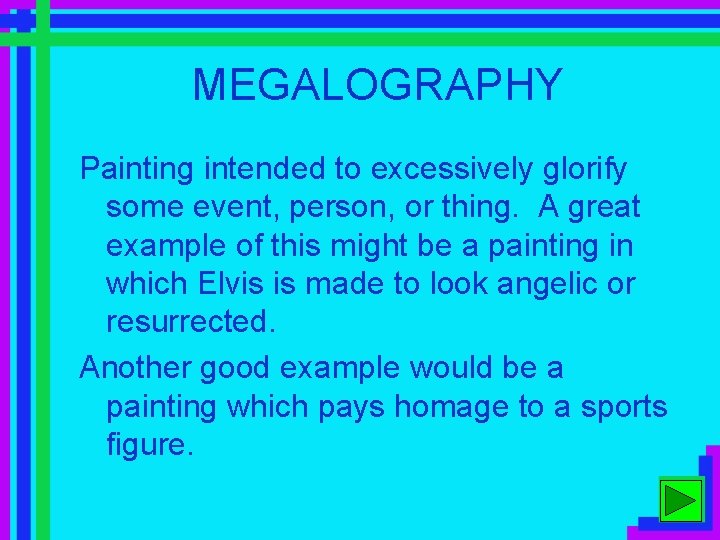 MEGALOGRAPHY

Painting intended to excessively glorify some event, person, or thing. A great example of this might be a painting in which Elvis is made to look angelic or resurrected.

Another good example would be a painting which pays homage to a sports figure.